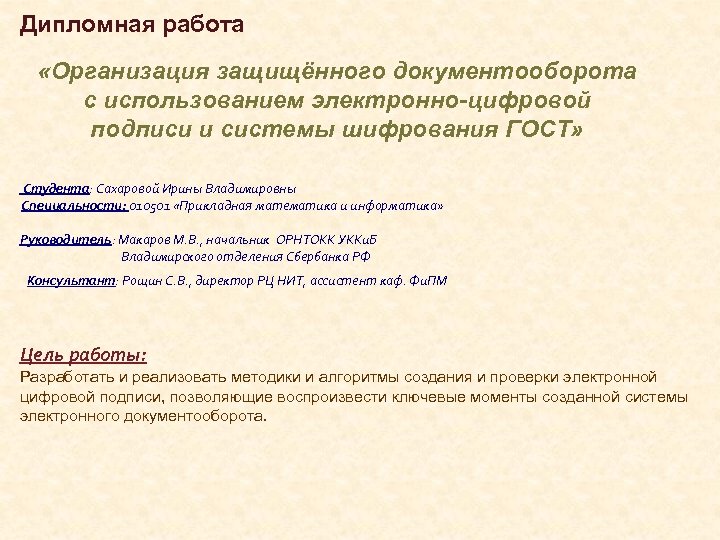 Дипломная работа

«Организация защищённого документооборота с использованием электронно-цифровой подписи и системы шифрования ГОСТ»

Студента: Сахаровой Ирины Владимировны
Специальности: 010501 «Прикладная математика и информатика»

Руководитель: Макаров М.В., начальник ОРНТОКК УККиБ
Владимирского отделения Сбербанка РФ

Консультант: Рощин С.В., директор РЦ НИТ, ассистент каф. ФиПМ

Цель работы:
Разработать и реализовать методики и алгоритмы создания и проверки электронной цифровой подписи, позволяющие воспроизвести ключевые моменты созданной системы электронного документооборота.